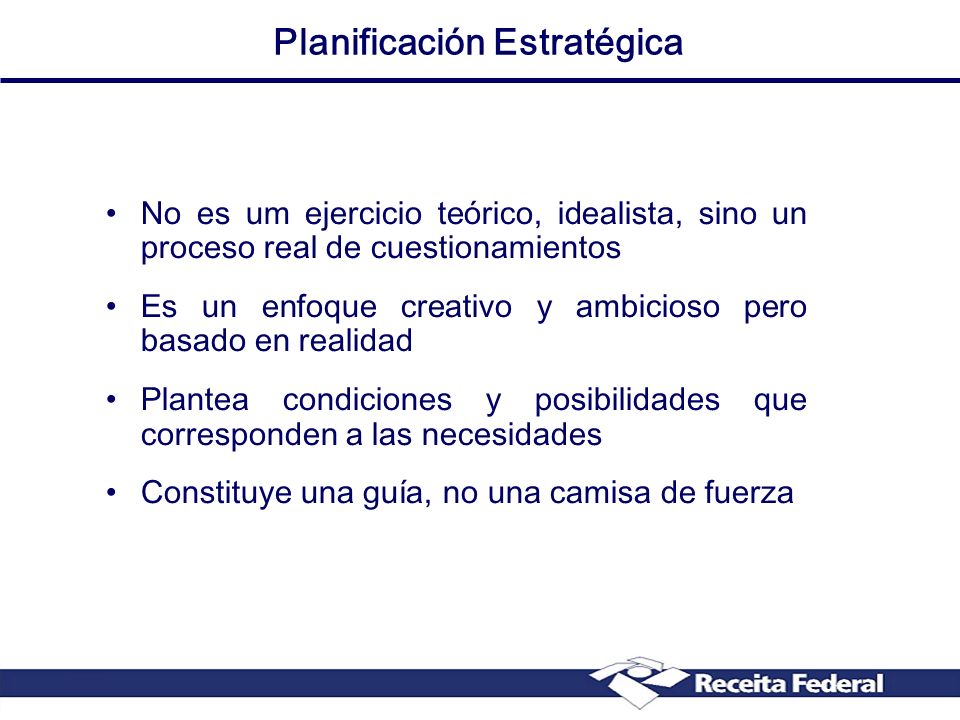 Planificación Estratégica

• No es um ejercicio teórico, idealista, sino un proceso real de cuestionamientos

• Es un enfoque creativo y ambicioso pero basado en realidad

• Plantea condiciones y posibilidades que corresponden a las necesidades

• Constituye una guía, no una camisa de fuerza

Receita Federal